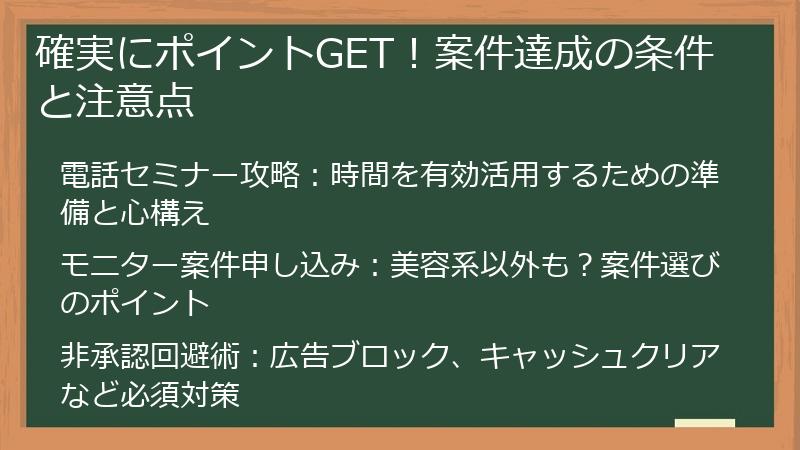 確実にポイントGET！案件達成の条件と注意点

電話セミナー攻略：時間を有効活用するための準備と心構え

モニター案件申し込み：美容系以外も？案件選びのポイント

非承認回避術：広告ブロック、キャッシュクリアなど必須対策